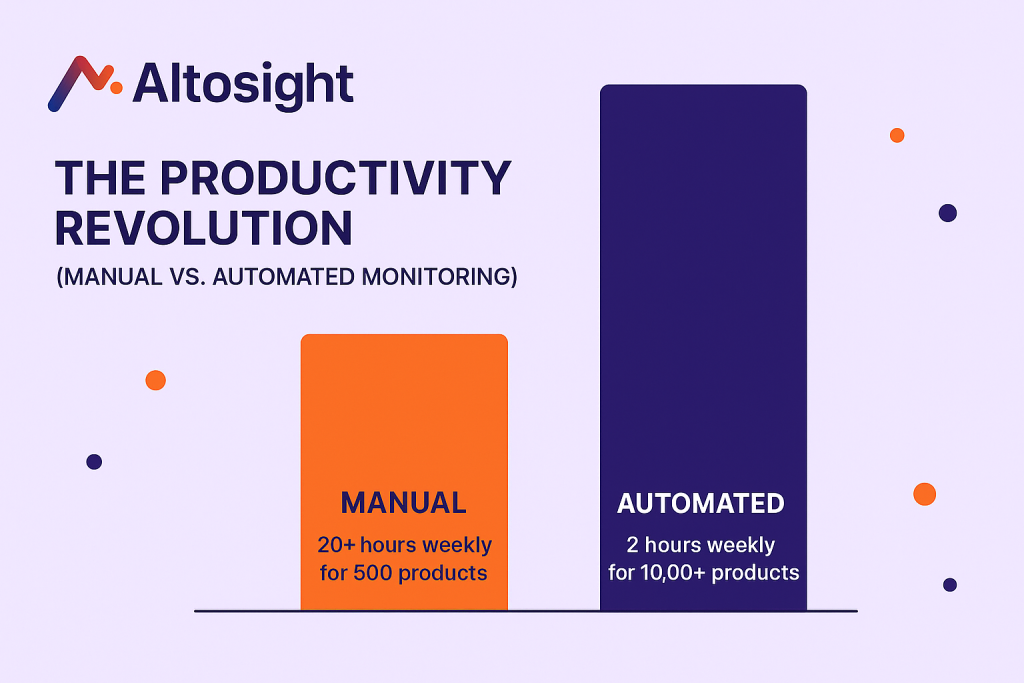 Altosight

THE PRODUCTIVITY REVOLUTION

(MANUAL VS. AUTOMATED MONITORING)

MANUAL
20+ hours weekly for 500 products

AUTOMATED
2 hours weekly for 10,00+ products